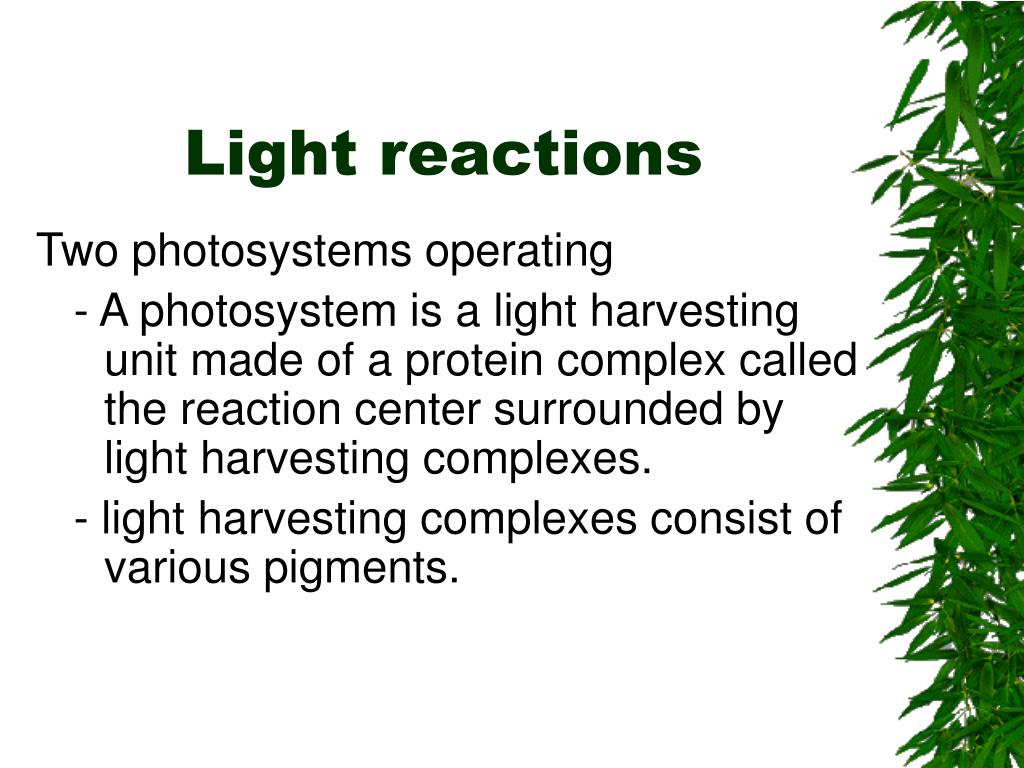 Light reactions

Two photosystems operating

- A photosystem is a light harvesting unit made of a protein complex called the reaction center surrounded by light harvesting complexes.

- light harvesting complexes consist of various pigments.